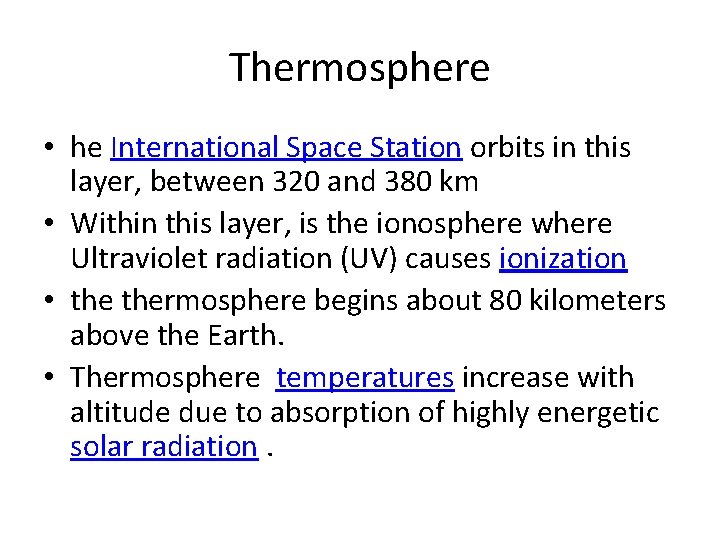 Thermosphere

• he International Space Station orbits in this layer, between 320 and 380 km

• Within this layer, is the ionosphere where Ultraviolet radiation (UV) causes ionization

• the thermosphere begins about 80 kilometers above the Earth.

• Thermosphere temperatures increase with altitude due to absorption of highly energetic solar radiation .